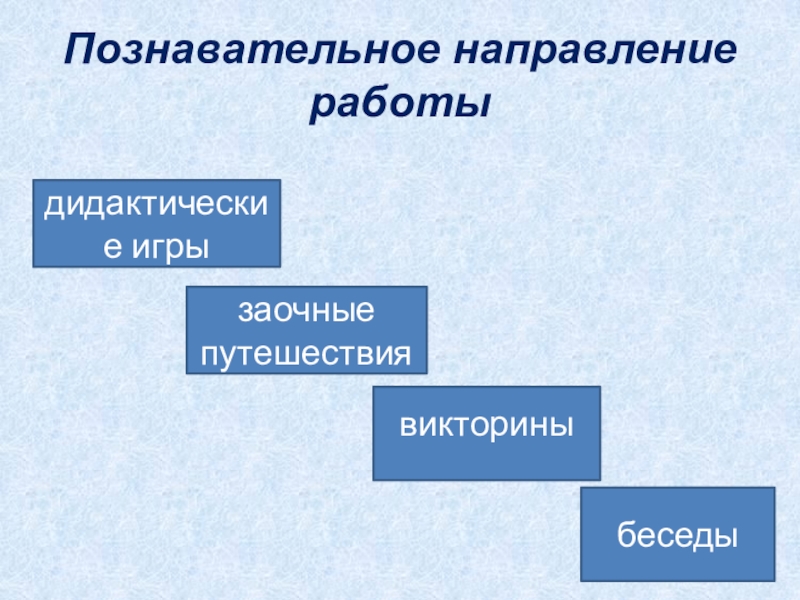 Познавательное направление работы

дидактические игры

заочные путешествия

викторины

беседы